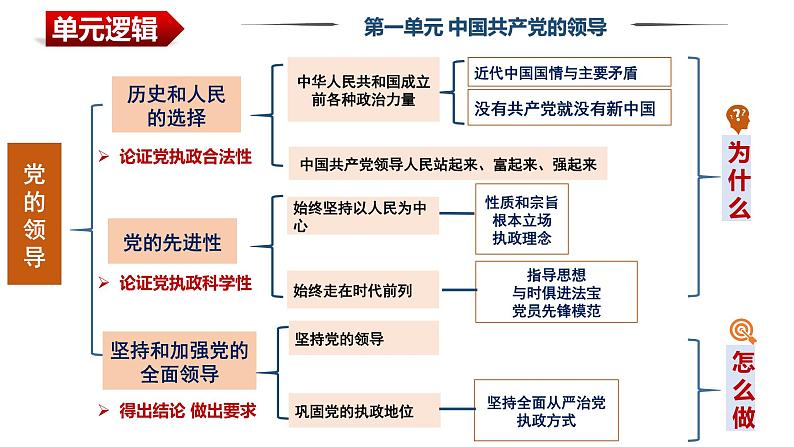 单元逻辑

第一单元 中国共产党的领导

党的领导

历史和人民的选择

➢ 论证党执政合法性

中华人民共和国成立前各种政治力量

近代中国国情与主要矛盾

没有共产党就没有新中国

中国共产党领导人民站起来、富起来、强起来

党的先进性

➢ 论证党执政科学性

始终坚持以人民为中心

性质和宗旨
根本立场
执政理念

始终走在时代前列

指导思想
与时俱进法宝
党员先锋模范

坚持和加强党的全面领导

➢ 得出结论 做出要求

坚持党的领导

巩固党的执政地位

坚持全面从严治党
执政方式

为什么

怎么做